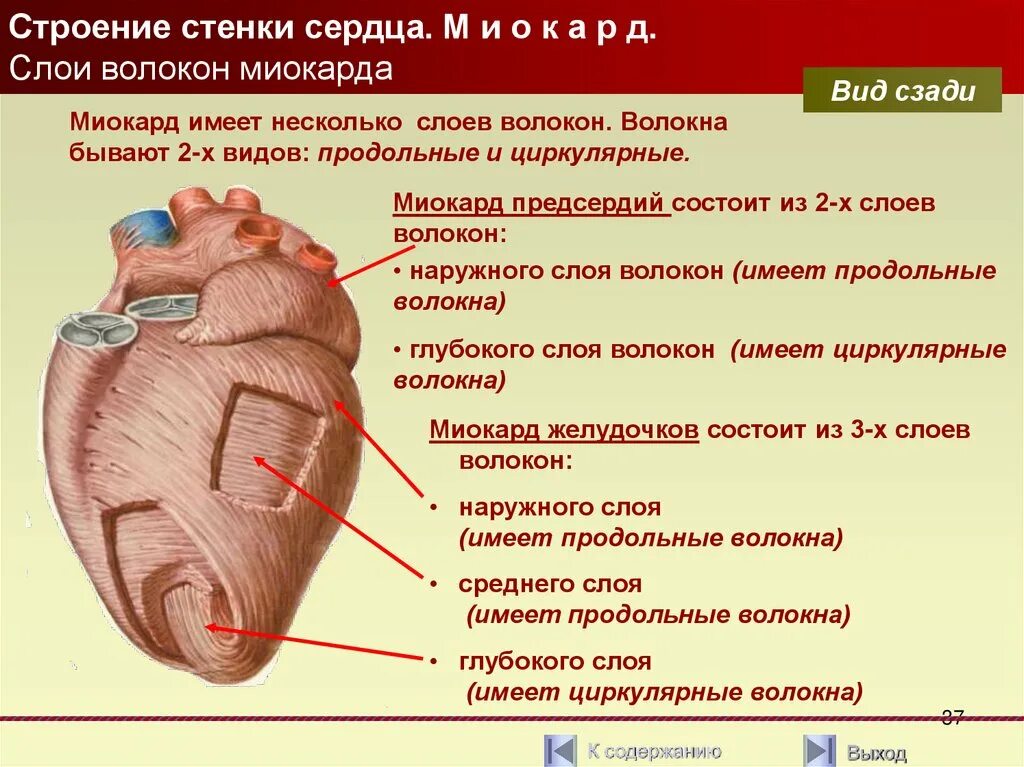 Строение стенки сердца. М и о к а р д.
Слои волокон миокарда

Вид сзади

Миокард имеет несколько слоев волокон. Волокна бывают 2-х видов: продольные и циркулярные.

Миокард предсердий состоит из 2-х слоев волокон:
• наружного слоя волокон (имеет продольные волокна)
• глубокого слоя волокон (имеет циркулярные волокна)

Миокард желудочков состоит из 3-х слоев волокон:
• наружного слоя (имеет продольные волокна)
• среднего слоя (имеет продольные волокна)
• глубокого слоя (имеет циркулярные волокна)

37

К содержанию

Выход